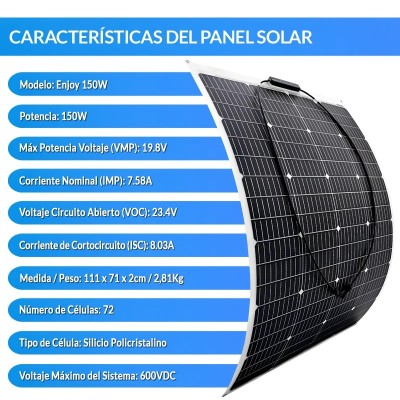 CARACTERÍSTICAS DEL PANEL SOLAR

Modelo: Enjoy 150W

Potencia: 150W

Máx Potencia Voltaje (VMP): 19.8V

Corriente Nominal (IMP): 7.58A

Voltaje Circuito Abierto (VOC): 23.4V

Corriente de Cortocircuito (ISC): 8.03A

Medida / Peso: 111 x 71 x 2cm / 2,81Kg

Número de Células: 72

Tipo de Célula: Silicio Policristalino

Voltaje Máximo del Sistema: 600VDC